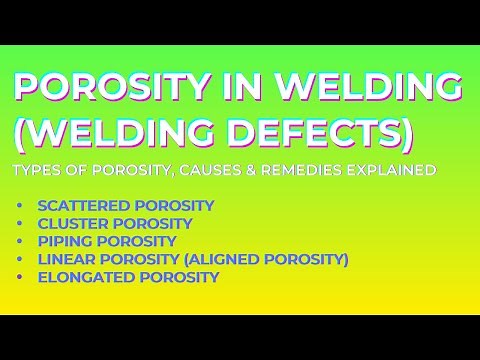 POROSITY IN WELDING (WELDING DEFECTS)

TYPES OF POROSITY, CAUSES & REMEDIES EXPLAINED

• SCATTERED POROSITY
• CLUSTER POROSITY
• PIPING POROSITY
• LINEAR POROSITY (ALIGNED POROSITY)
• ELONGATED POROSITY